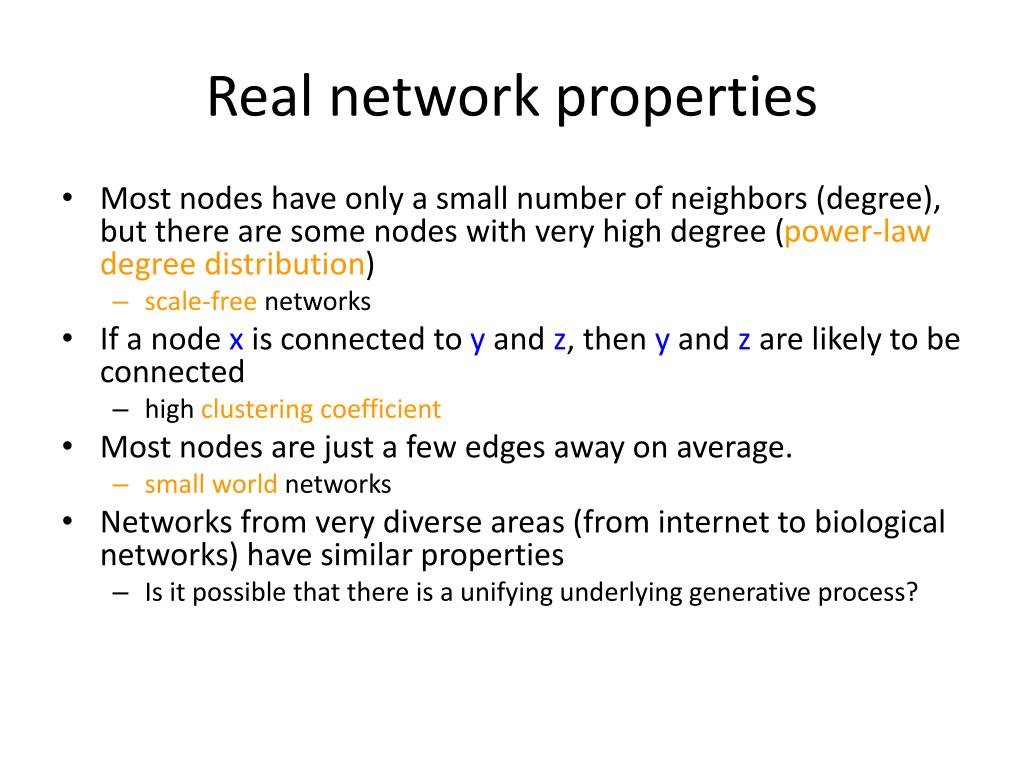 Real network properties

• Most nodes have only a small number of neighbors (degree), but there are some nodes with very high degree (power-law degree distribution)
  – scale-free networks
• If a node x is connected to y and z, then y and z are likely to be connected
  – high clustering coefficient
• Most nodes are just a few edges away on average.
  – small world networks
• Networks from very diverse areas (from internet to biological networks) have similar properties
  – Is it possible that there is a unifying underlying generative process?